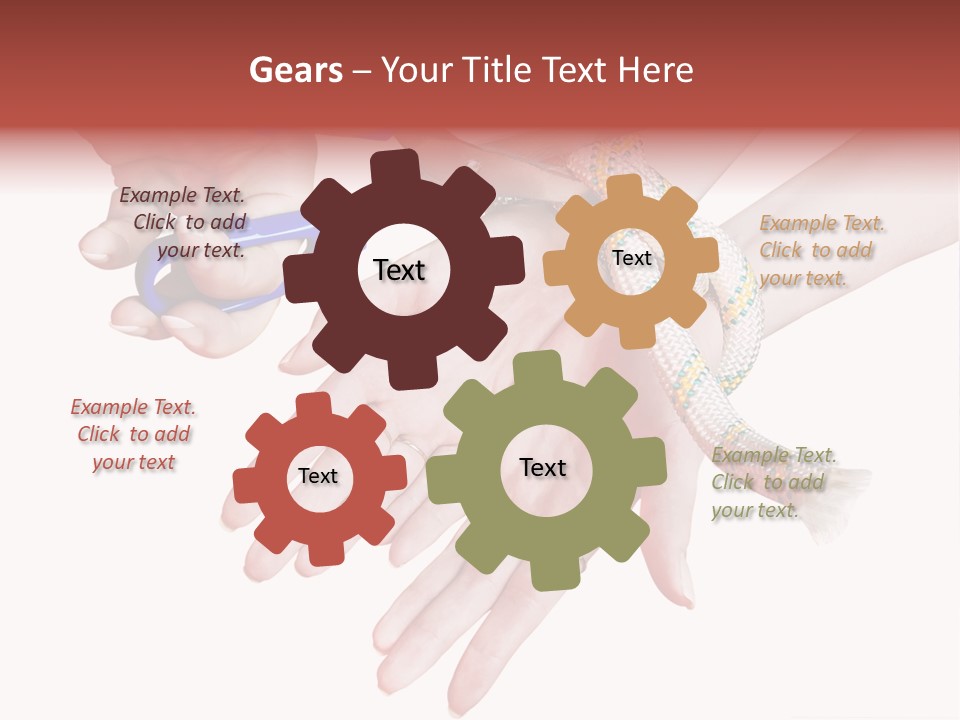 Gears – Your Title Text Here

Example Text. Click to add your text.

Text

Text

Example Text. Click to add your text.

Example Text. Click to add your text

Text

Text

Example Text. Click to add your text.